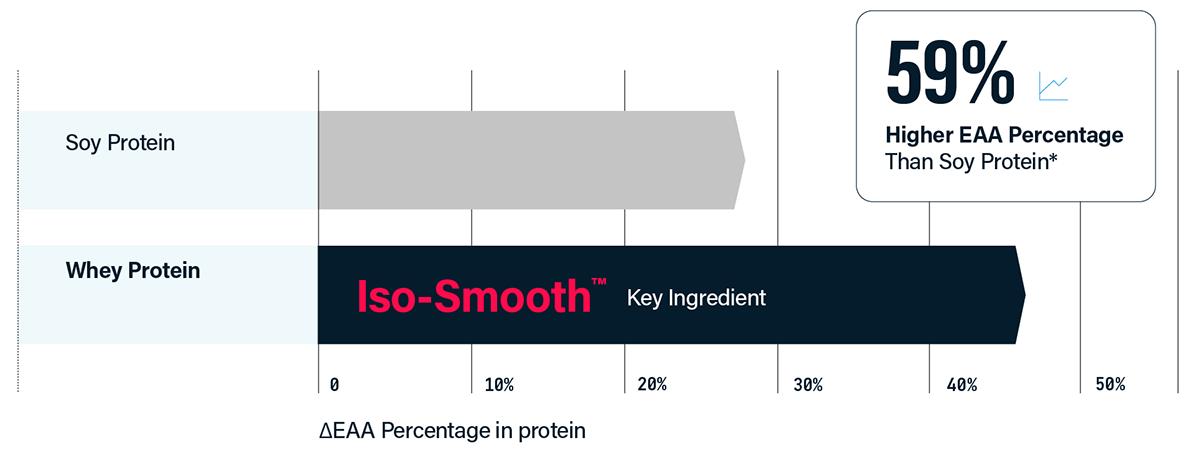 59%

Higher EAA Percentage
Than Soy Protein*

Soy Protein

Whey Protein

Iso-Smooth™ Key Ingredient

0 10% 20% 30% 40% 50%

ΔEAA Percentage in protein